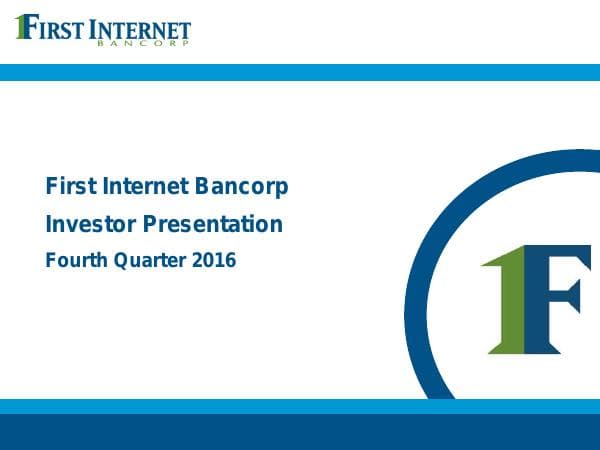 FIRST INTERNET
BANCORP

First Internet Bancorp
Investor Presentation
Fourth Quarter 2016

1F